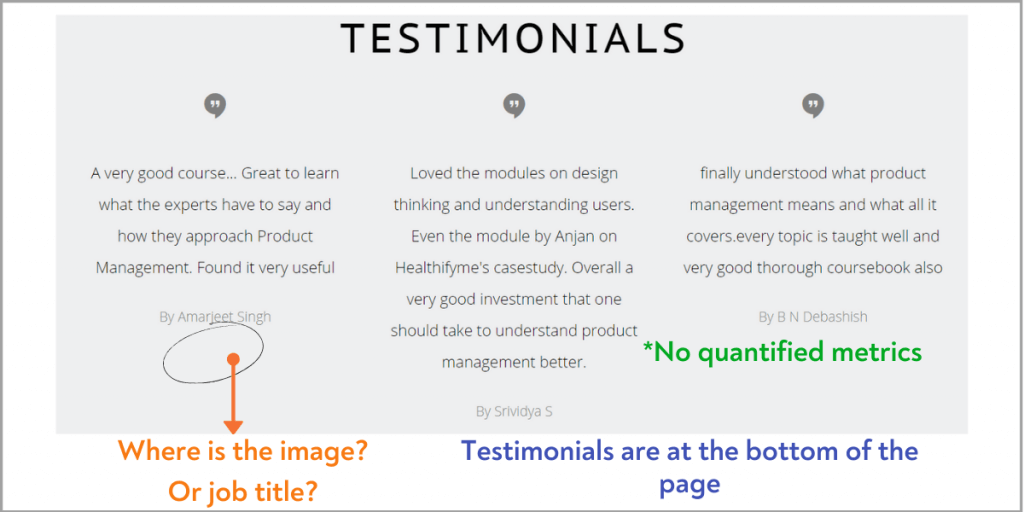 TESTIMONIALS

A very good course... Great to learn what the experts have to say and how they approach Product Management. Found it very useful

By Amarjeet Singh

Loved the modules on design thinking and understanding users. Even the module by Anjan on Healthifyme's casestudy. Overall a very good investment that one should take to understand product management better.

By Srividya S

finally understood what product management means and what all it covers.every topic is taught well and very good thorough coursebook also

By B N Debashish

*No quantified metrics

Where is the image? Or job title?

Testimonials are at the bottom of the page